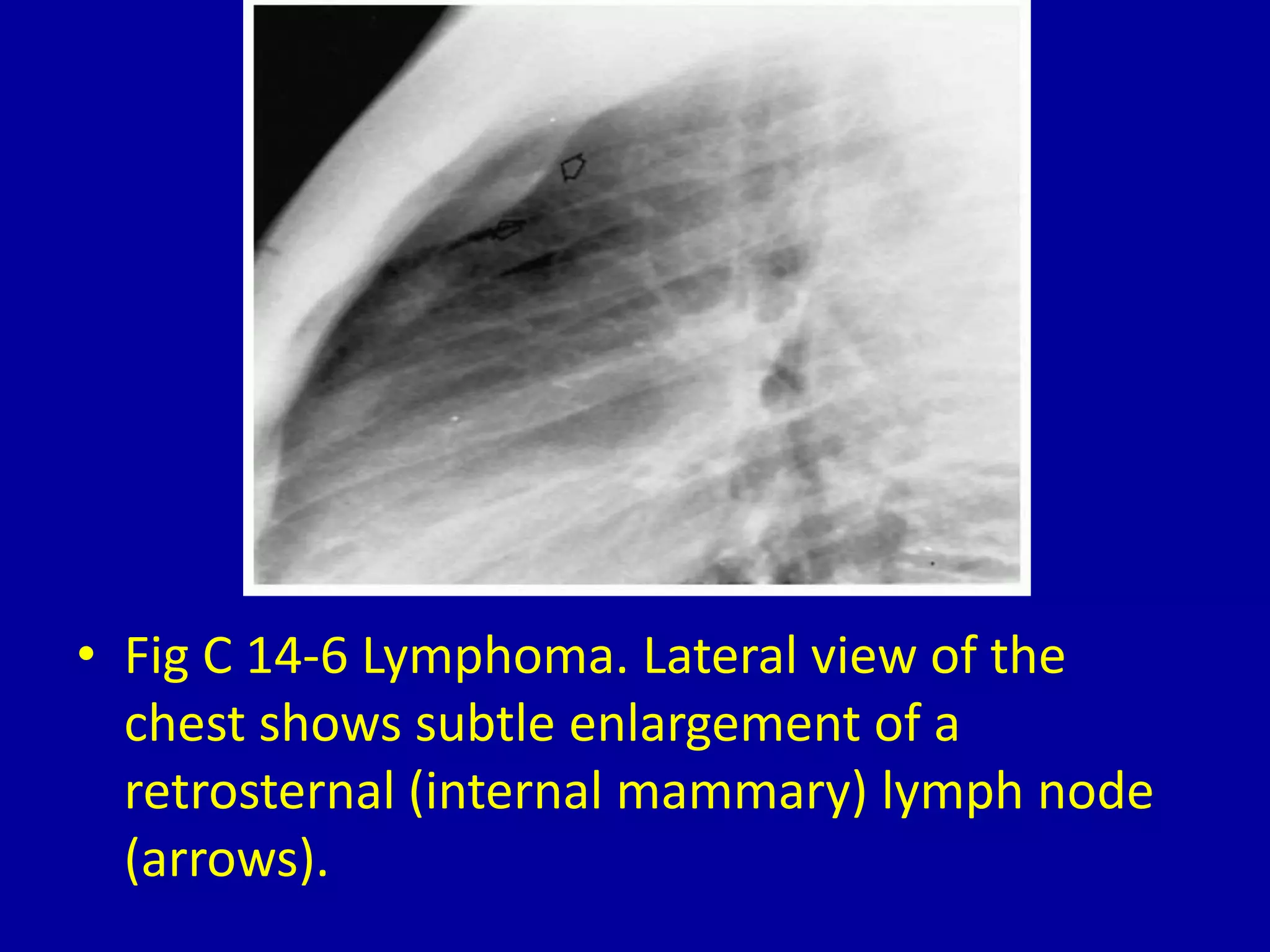 • Fig C 14-6 Lymphoma. Lateral view of the chest shows subtle enlargement of a retrosternal (internal mammary) lymph node (arrows).